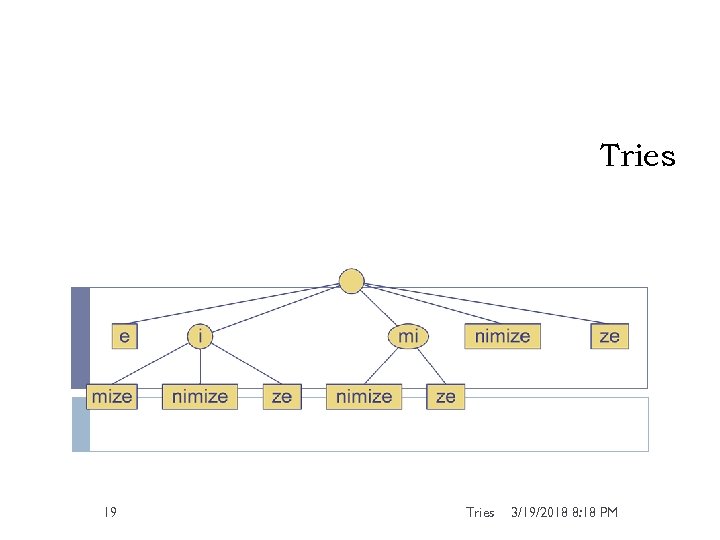 Tries

e

i

mi

nimize

ze

mize

nimize

ze

nimize

ze

19

Tries 3/19/2018 8:18 PM